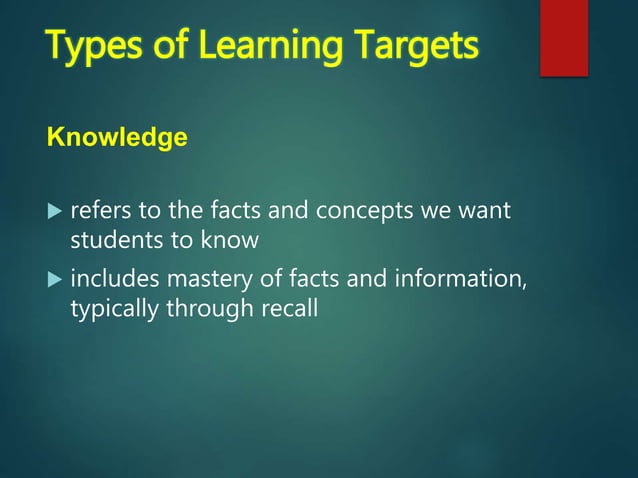 Types of Learning Targets

Knowledge

▶ refers to the facts and concepts we want students to know

▶ includes mastery of facts and information, typically through recall